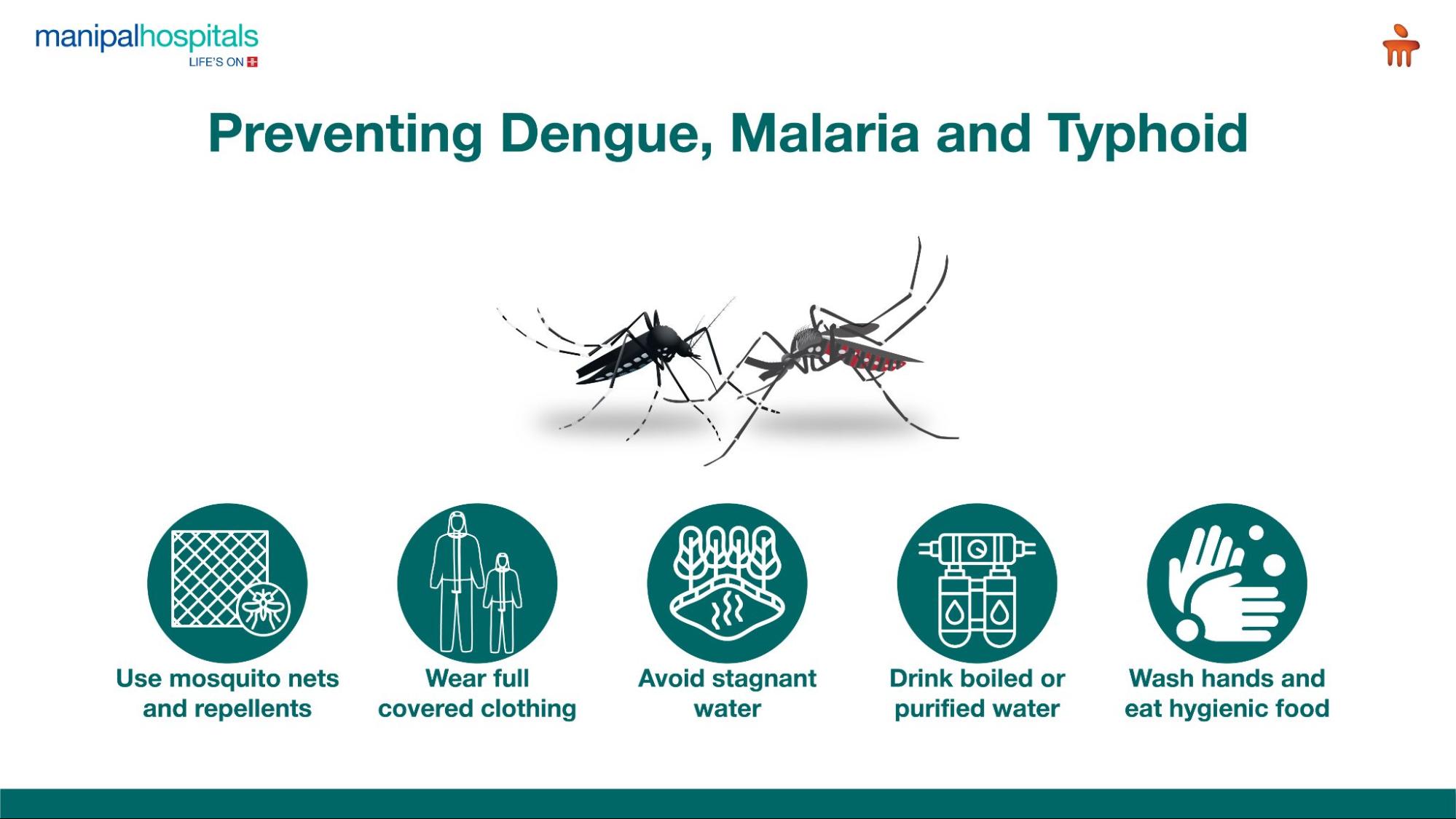 manipalhospitals
LIFE'S ON

Preventing Dengue, Malaria and Typhoid

Use mosquito nets and repellents

Wear full covered clothing

Avoid stagnant water

Drink boiled or purified water

Wash hands and eat hygienic food